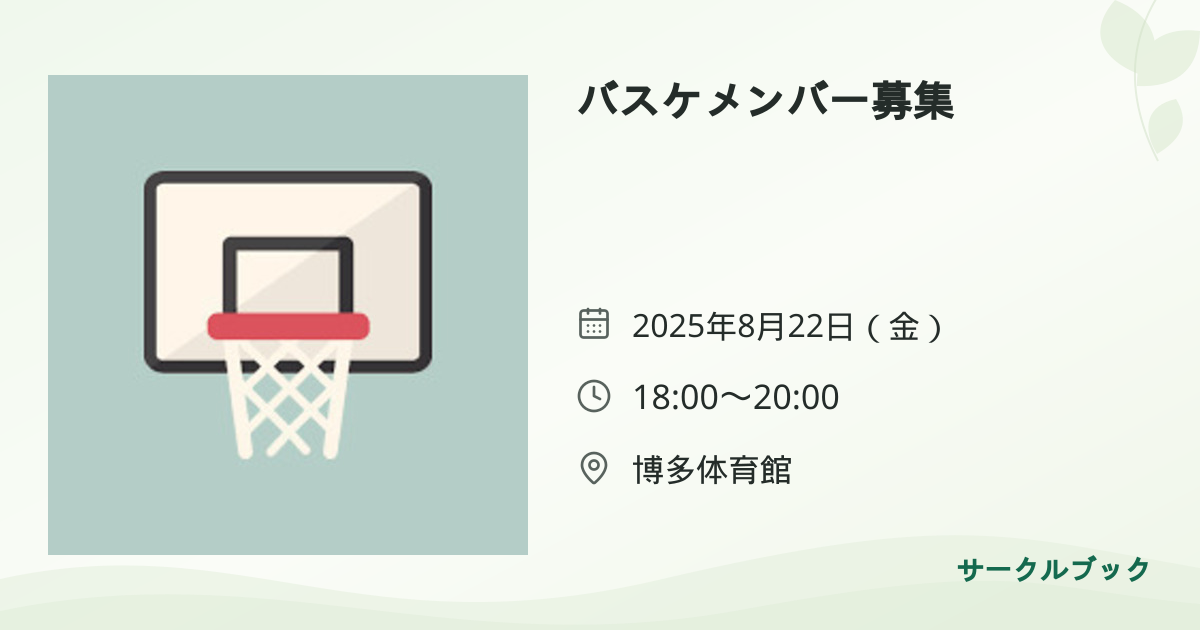 バスケメンバー募集

2025年8月22日（金）

18:00〜20:00

博多体育館

サークルブック